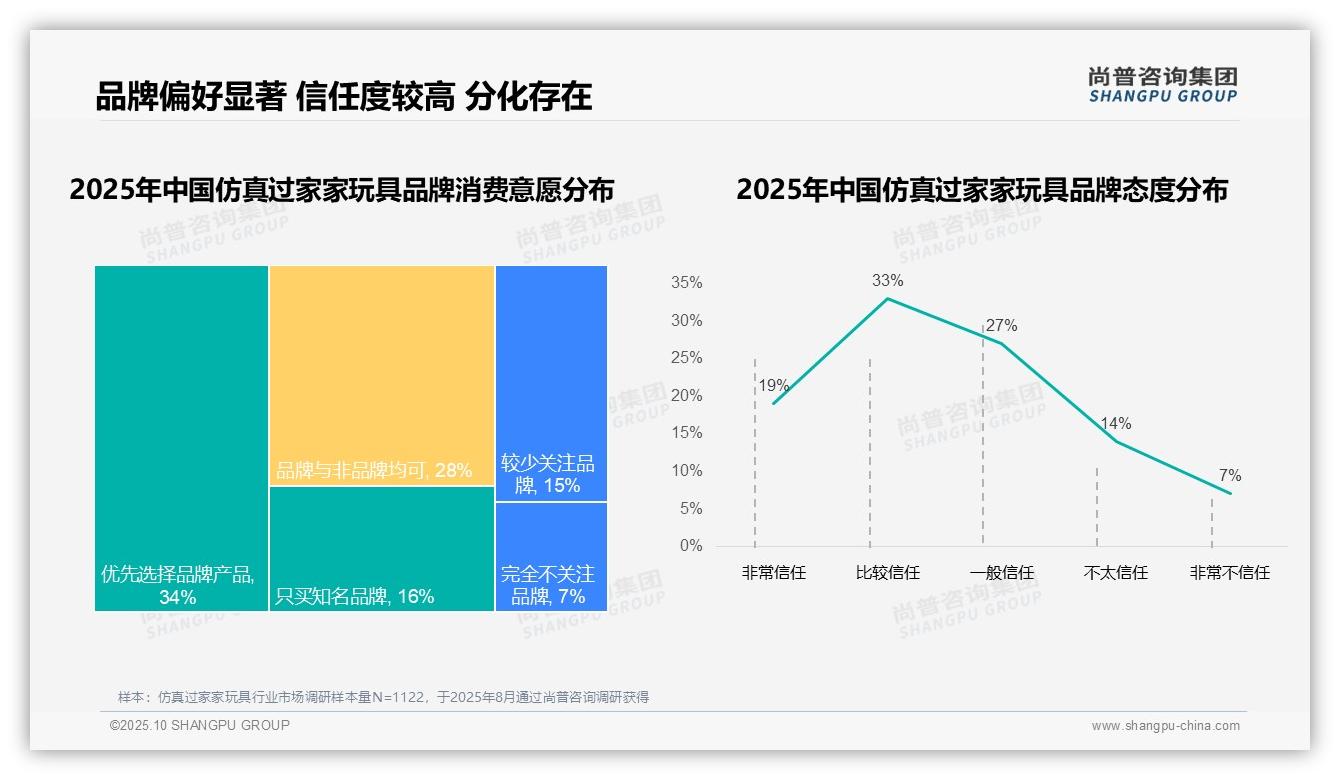 品牌偏好显著 信任度较高 分化存在

尚普咨询集团
SHANGPU GROUP

2025年中国仿真过家家玩具品牌消费意愿分布

优先选择品牌产品, 34%

品牌与非品牌均可, 28%

只买知名品牌, 16%

较少关注品牌, 15%

完全不关注品牌, 7%

2025年中国仿真过家家玩具品牌态度分布

35%
30%
25%
20%
15%
10%
5%
0%

19%
33%
27%
14%
7%

非常信任
比较信任
一般信任
不太信任
非常不信任

尚普咨询集团 SHANGPU GROUP

样本：仿真过家家玩具行业市场调研样本量N=1122，于2025年8月通过尚普咨询调研获得

©2025.10 SHANGPU GROUP

www.shangpu-china.com